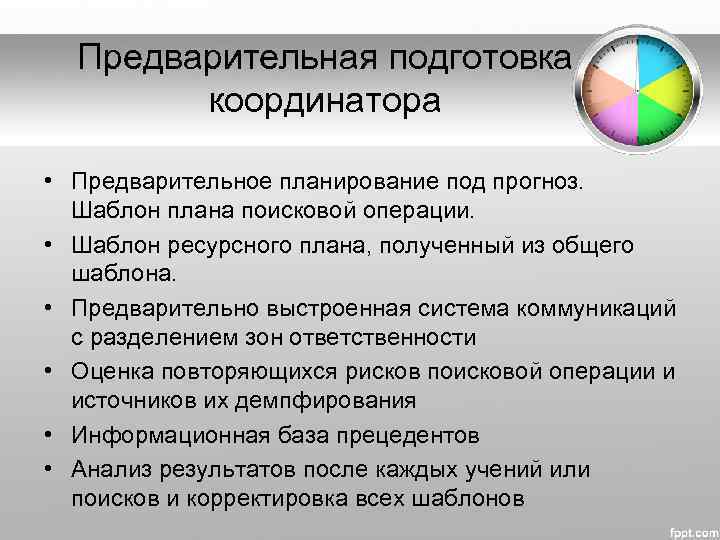 Предварительная подготовка координатора

• Предварительное планирование под прогноз. Шаблон плана поисковой операции.
• Шаблон ресурсного плана, полученный из общего шаблона.
• Предварительно выстроенная система коммуникаций с разделением зон ответственности
• Оценка повторяющихся рисков поисковой операции и источников их демпфирования
• Информационная база прецедентов
• Анализ результатов после каждых учений или поисков и корректировка всех шаблонов

fppt.com